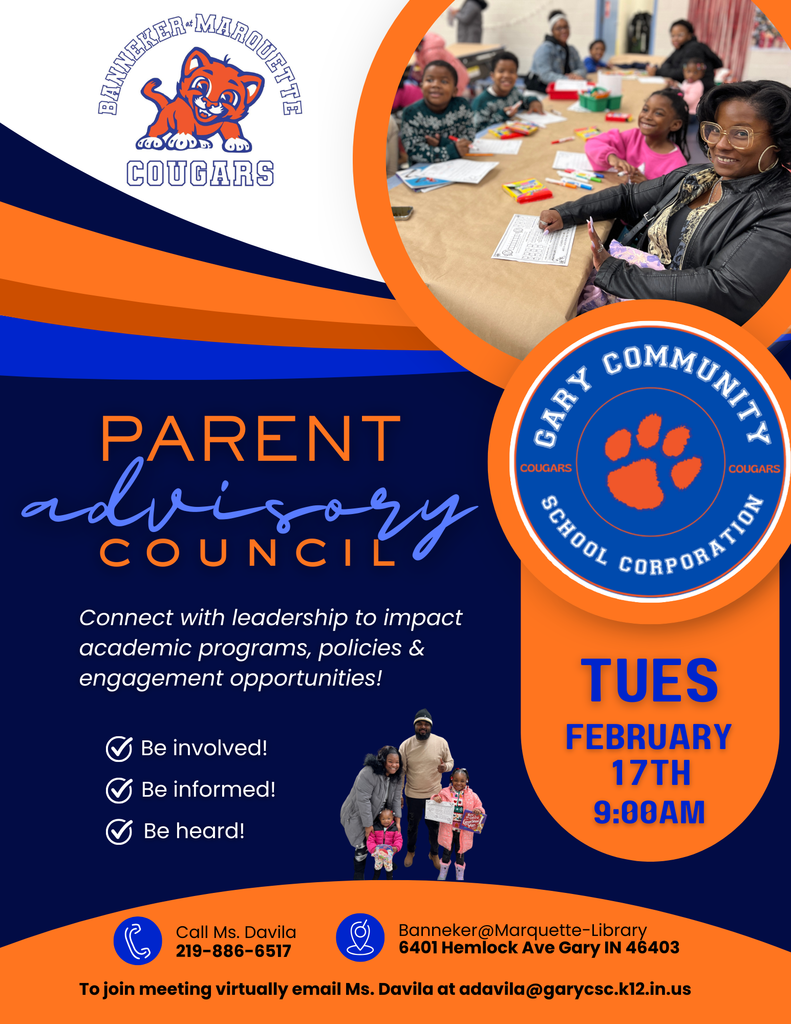 BANNEKER at MARQUETTE
COUGARS

GARY COMMUNITY
COUGARS COUGARS
SCHOOL CORPORATION

PARENT
advisory
COUNCIL

Connect with leadership to impact academic programs, policies & engagement opportunities!

Be involved!
Be informed!
Be heard!

TUES
FEBRUARY
17TH
9:00AM

Call Ms. Davila
219-886-6517

Banneker@Marquette-Library
6401 Hemlock Ave Gary IN 46403

To join meeting virtually email Ms. Davila at adavila@garycsc.k12.in.us